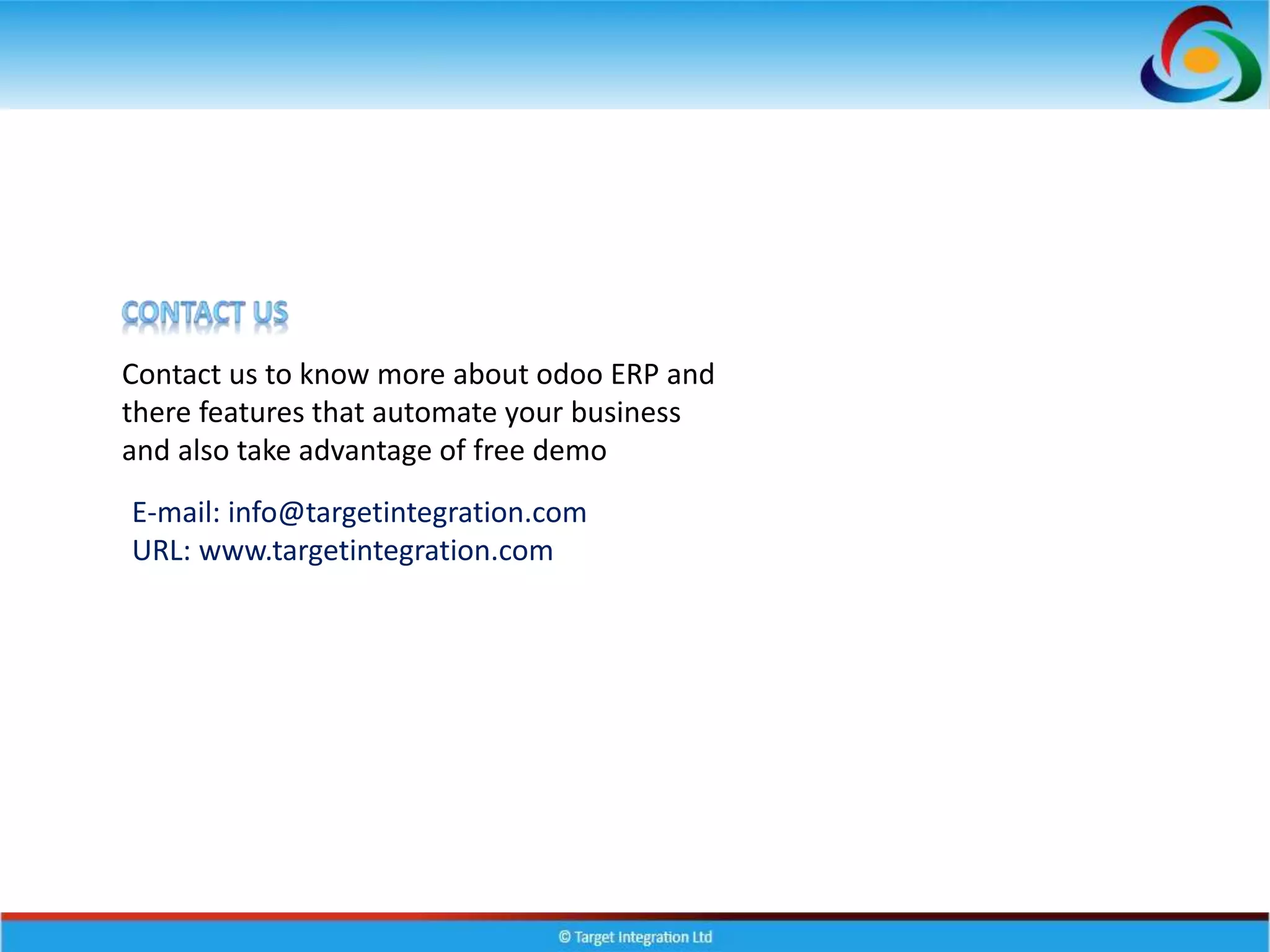 CONTACT US

Contact us to know more about odoo ERP and there features that automate your business and also take advantage of free demo

E-mail: info@targetintegration.com
URL: www.targetintegration.com

© Target Integration Ltd